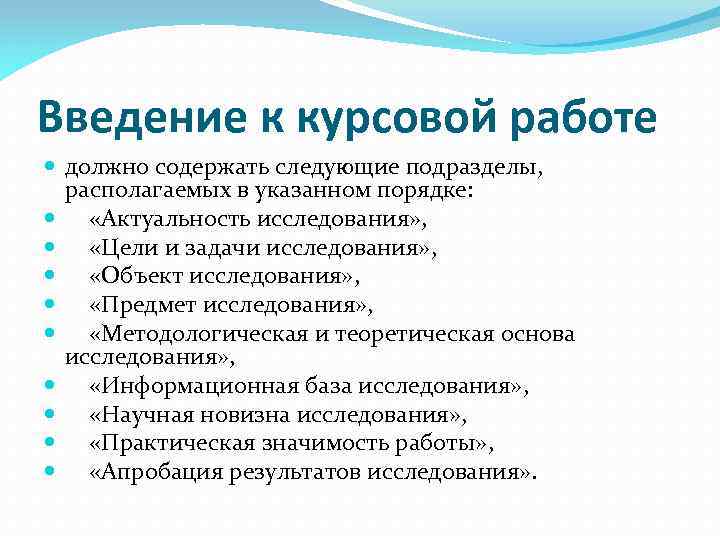 Введение к курсовой работе

- должно содержать следующие подразделы, располагаемых в указанном порядке:
- «Актуальность исследования»,
- «Цели и задачи исследования»,
- «Объект исследования»,
- «Предмет исследования»,
- «Методологическая и теоретическая основа исследования»,
- «Информационная база исследования»,
- «Научная новизна исследования»,
- «Практическая значимость работы»,
- «Апробация результатов исследования».